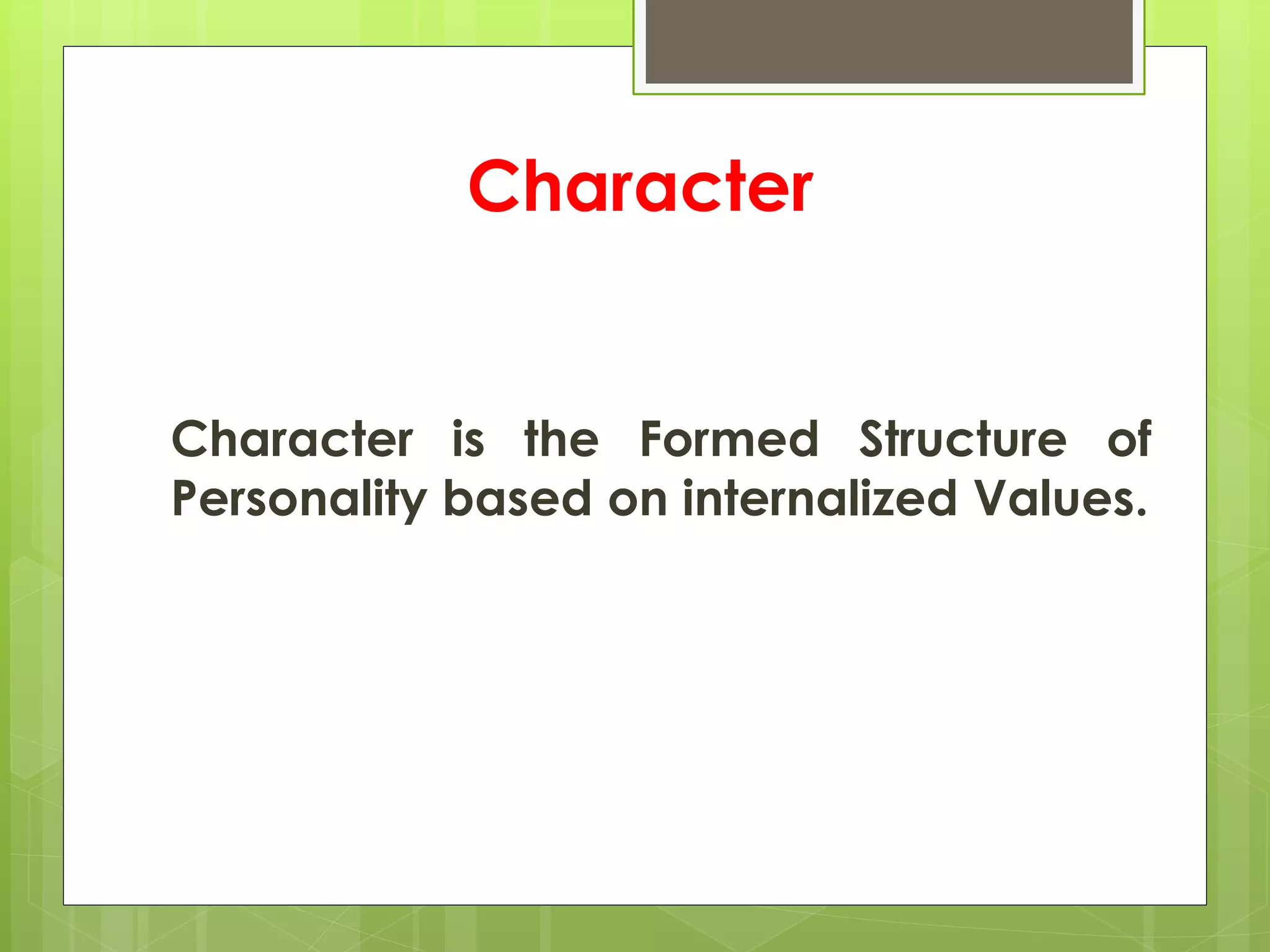 Character

Character is the Formed Structure of Personality based on internalized Values.